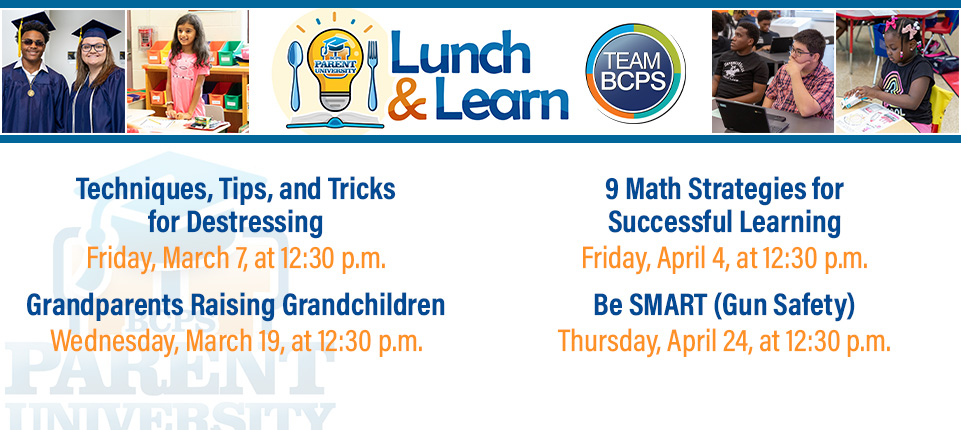 PARENT UNIVERSITY

Lunch & Learn

TEAM BCPS

Techniques, Tips, and Tricks for Destressing
Friday, March 7, at 12:30 p.m.

Grandparents Raising Grandchildren
Wednesday, March 19, at 12:30 p.m.

9 Math Strategies for Successful Learning
Friday, April 4, at 12:30 p.m.

Be SMART (Gun Safety)
Thursday, April 24, at 12:30 p.m.

BCPS
PARENT
UNIVERSITY